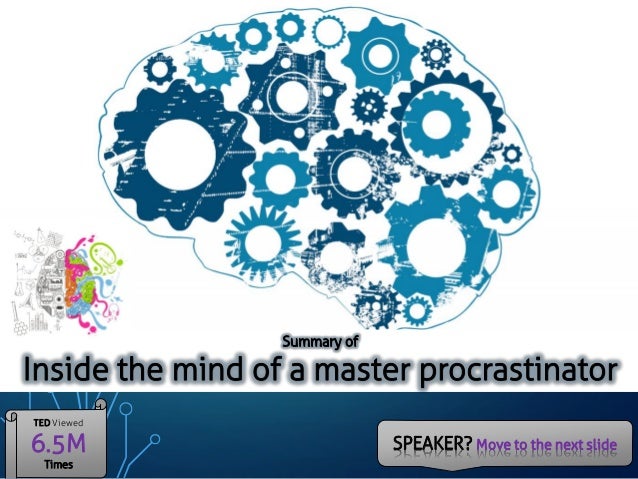 Summary of
Inside the mind of a master procrastinator

TED Viewed
6.5M
Times

SPEAKER? Move to the next slide